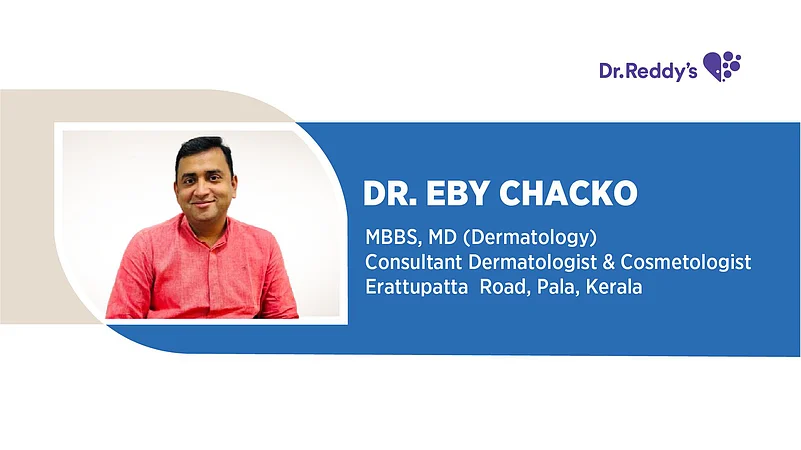 Dr.Reddy's

DR. EBY CHACKO

MBBS, MD (Dermatology)
Consultant Dermatologist & Cosmetologist
Erattupatta Road, Pala, Kerala